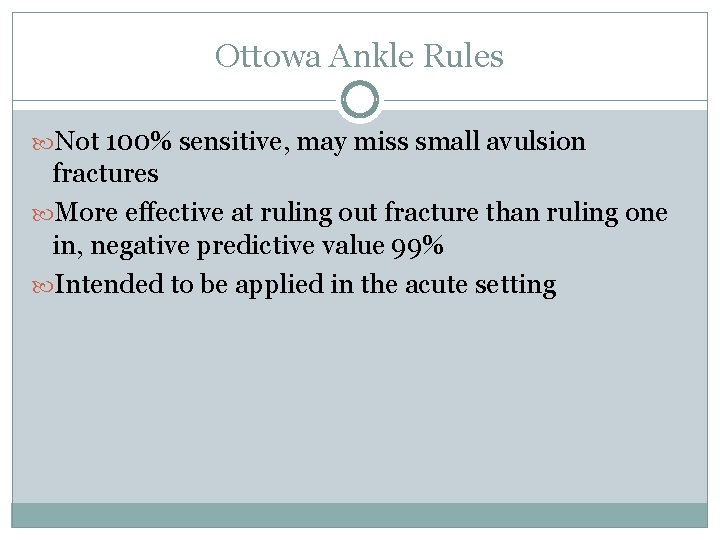 Ottowa Ankle Rules

Not 100% sensitive, may miss small avulsion fractures

More effective at ruling out fracture than ruling one in, negative predictive value 99%

Intended to be applied in the acute setting